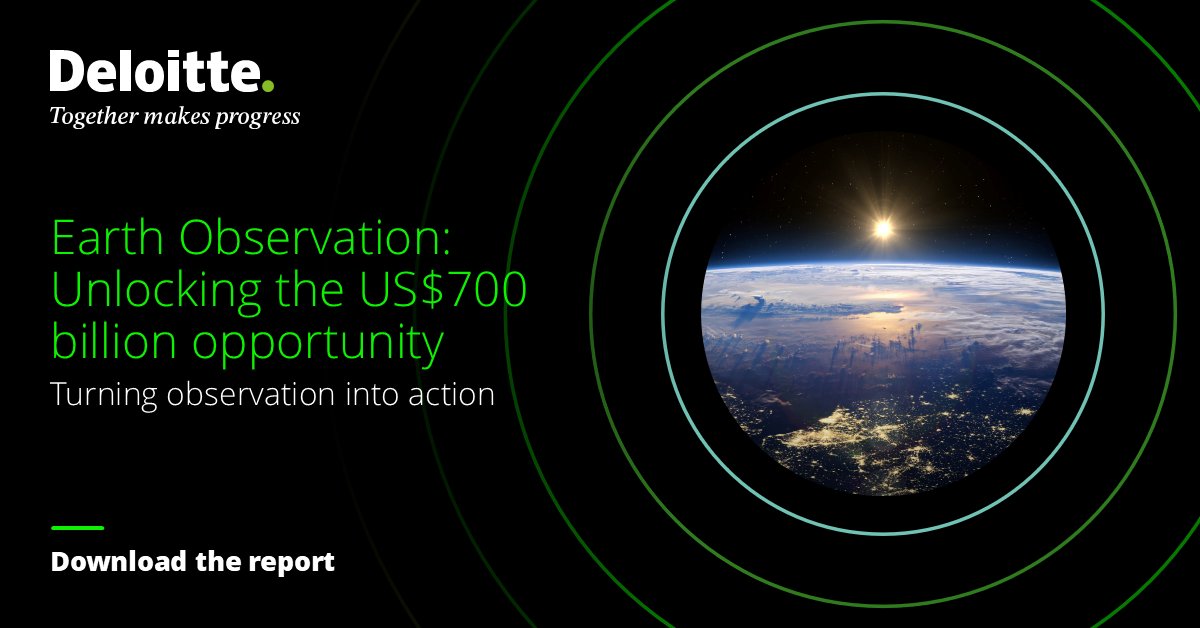 Deloitte.
Together makes progress

Earth Observation: Unlocking the US$700 billion opportunity
Turning observation into action

Download the report